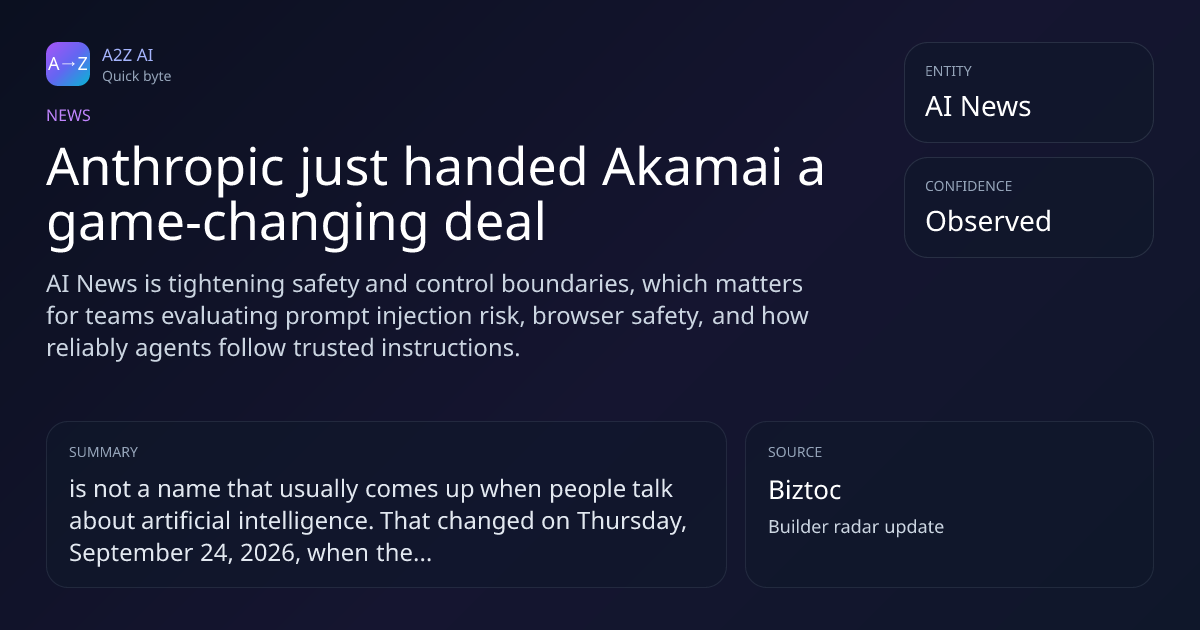 A→Z

A2Z AI
Quick byte

NEWS

Anthropic just handed Akamai a game-changing deal

AI News is tightening safety and control boundaries, which matters for teams evaluating prompt injection risk, browser safety, and how reliably agents follow trusted instructions.

ENTITY
AI News

CONFIDENCE
Observed

SUMMARY
is not a name that usually comes up when people talk about artificial intelligence. That changed on Thursday, September 24, 2026, when the...

SOURCE
Biztoc
Builder radar update